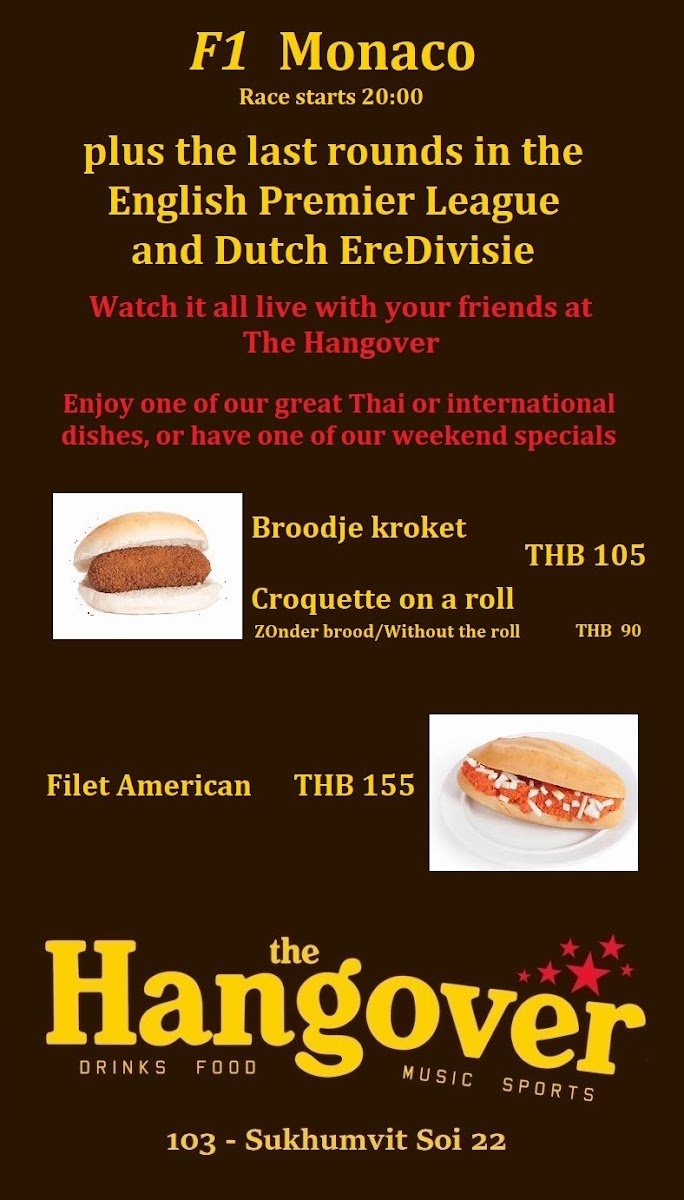 F1 Monaco
Race starts 20:00

plus the last rounds in the English Premier League and Dutch EreDivisie

Watch it all live with your friends at The Hangover

Enjoy one of our great Thai or international dishes, or have one of our weekend specials

Broodje kroket
THB 105
Croquette on a roll
ZOnder brood/Without the roll THB 90

Filet American THB 155

the Hangover
DRINKS FOOD MUSIC SPORTS

103 - Sukhumvit Soi 22